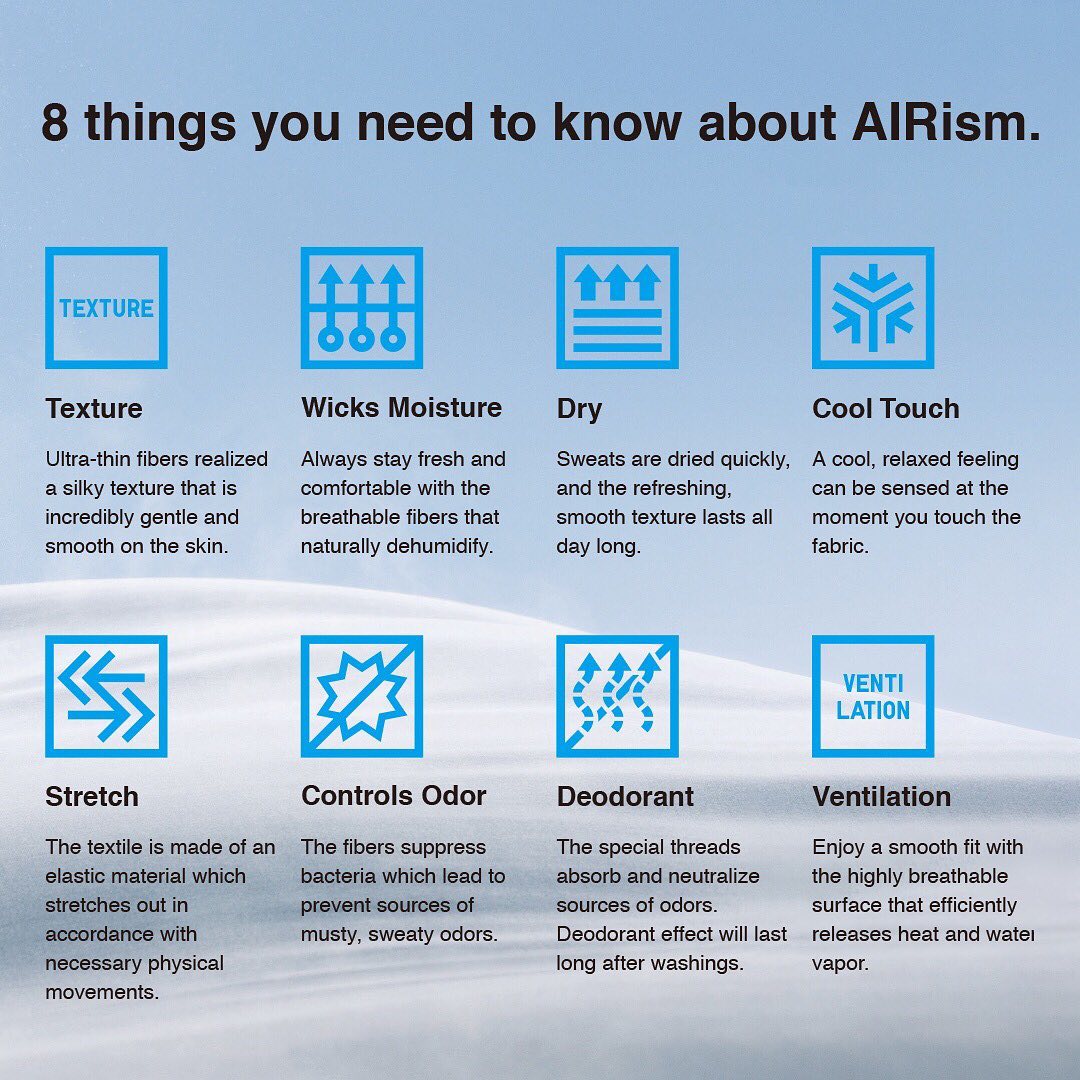 8 things you need to know about AIRism.

TEXTURE

Texture

Ultra-thin fibers realized a silky texture that is incredibly gentle and smooth on the skin.

Wicks Moisture

Always stay fresh and comfortable with the breathable fibers that naturally dehumidify.

Dry

Sweats are dried quickly, and the refreshing, smooth texture lasts all day long.

Cool Touch

A cool, relaxed feeling can be sensed at the moment you touch the fabric.

Stretch

The textile is made of an elastic material which stretches out in accordance with necessary physical movements.

Controls Odor

The fibers suppress bacteria which lead to prevent sources of musty, sweaty odors.

Deodorant

The special threads absorb and neutralize sources of odors. Deodorant effect will last long after washings.

VENTI LATION

Ventilation

Enjoy a smooth fit with the highly breathable surface that efficiently releases heat and water vapor.